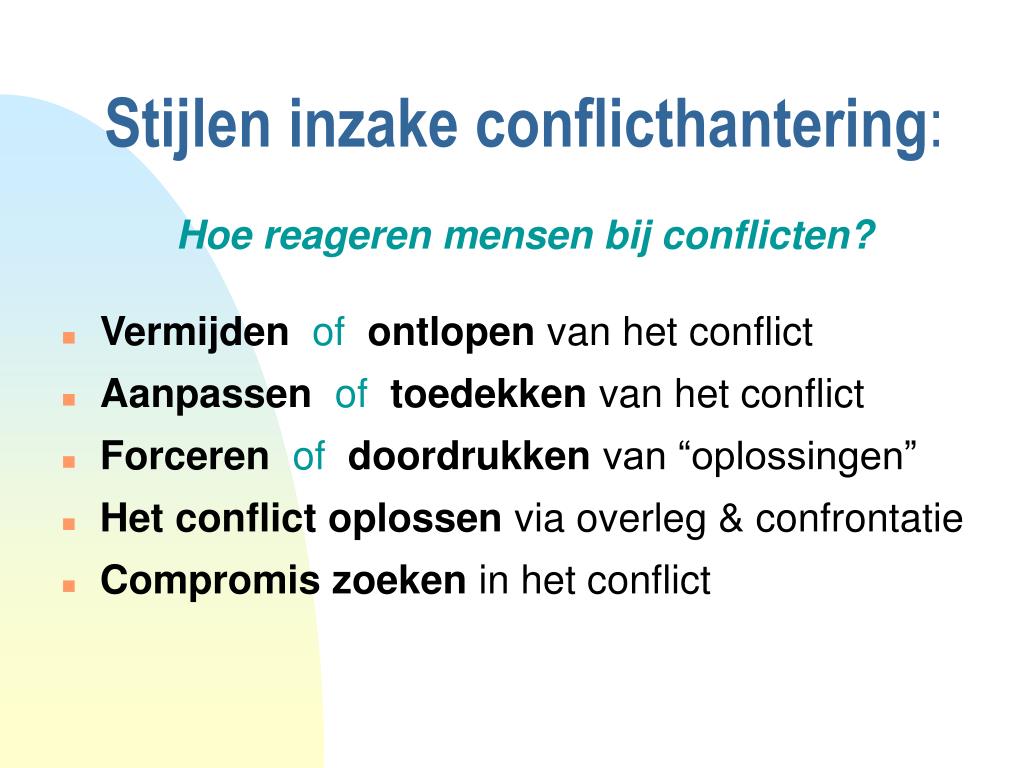 Stijlen inzake conflicthantering:

Hoe reageren mensen bij conflicten?

- Vermijden of ontlopen van het conflict
- Aanpassen of toedekken van het conflict
- Forceren of doordrukken van “oplossingen”
- Het conflict oplossen via overleg & confrontatie
- Compromis zoeken in het conflict